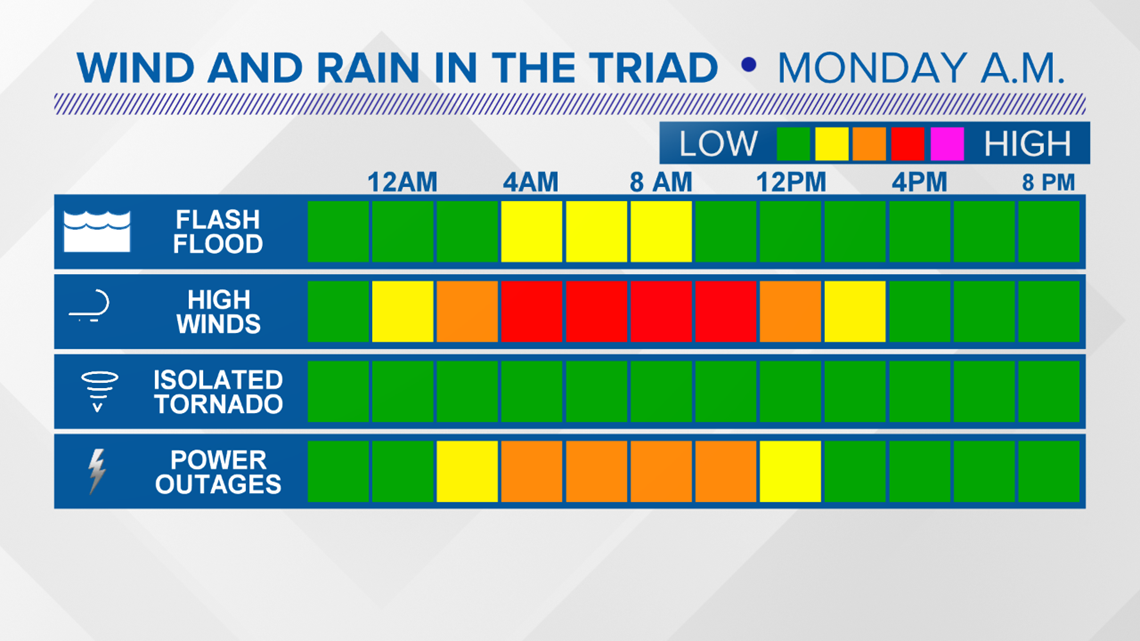 WIND AND RAIN IN THE TRIAD • MONDAY A.M.

LOW HIGH

12AM 4AM 8 AM 12PM 4PM 8 PM

FLASH FLOOD

HIGH WINDS

ISOLATED TORNADO

POWER OUTAGES